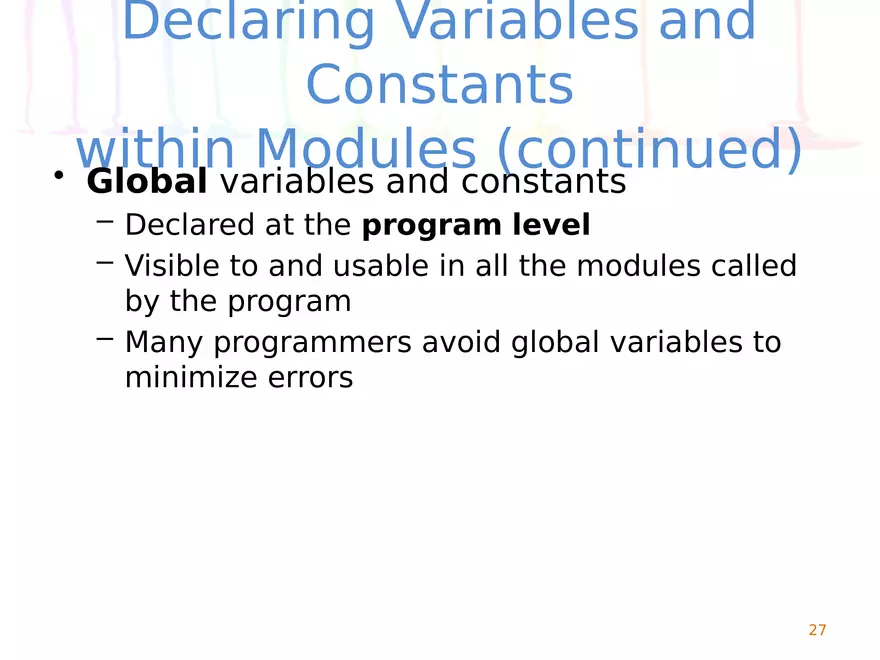 Declaring Variables and Constants
within Modules (continued)

• Global variables and constants
– Declared at the program level
– Visible to and usable in all the modules called by the program
– Many programmers avoid global variables to minimize errors

27